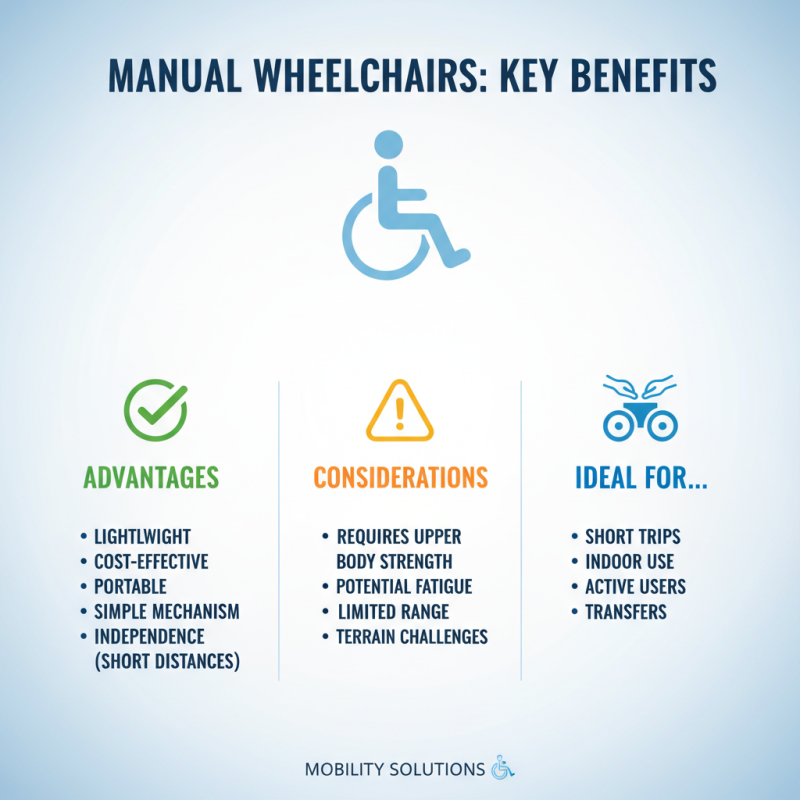 MANUAL WHEELCHAIRS: KEY BENEFITS

ADVANTAGES

• LIGHTLWIGHT
• COST-EFFECTIVE
• PORTABLE
• SIMPLE MECHANISM
• INDEPENDENCE (SHORT DISTANCES)

CONSIDERATIONS

• REQUIRES UPPER BODY STRENGTH
• POTENTIAL FATIGUE
• LIMITED RANGE
• TERRAIN CHALLENGES

IDEAL FOR...

• SHORT TRIPS
• INDOOR USE
• ACTIVE USERS
• TRANSFERS

MOBILITY SOLUTIONS